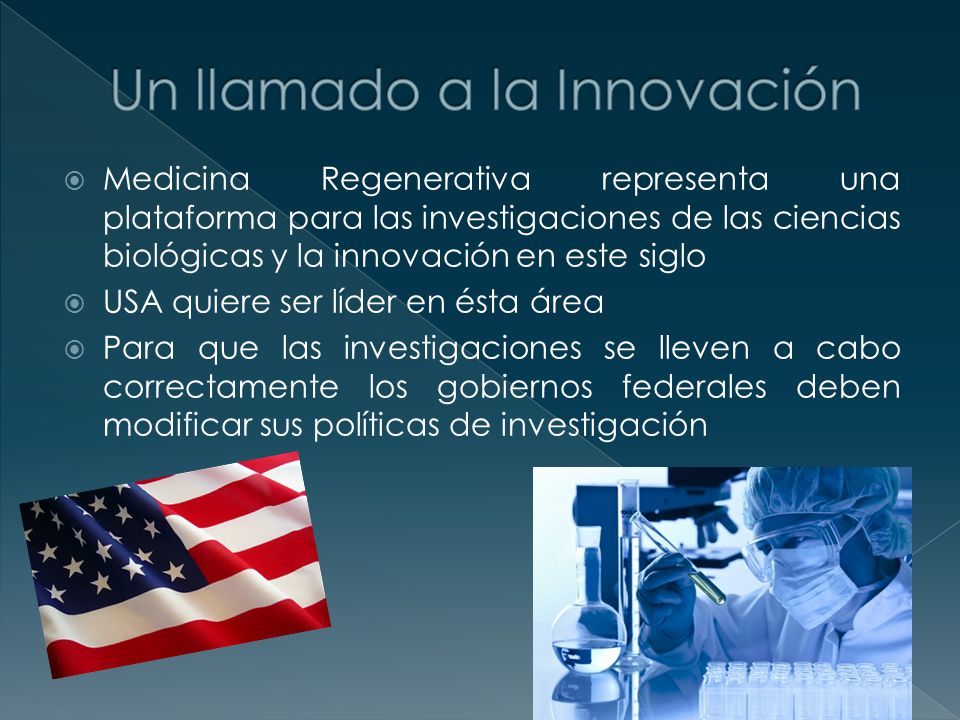 Un llamado a la Innovación

Medicina Regenerativa representa una plataforma para las investigaciones de las ciencias biológicas y la innovación en este siglo

USA quiere ser líder en ésta área

Para que las investigaciones se lleven a cabo correctamente los gobiernos federales deben modificar sus políticas de investigación